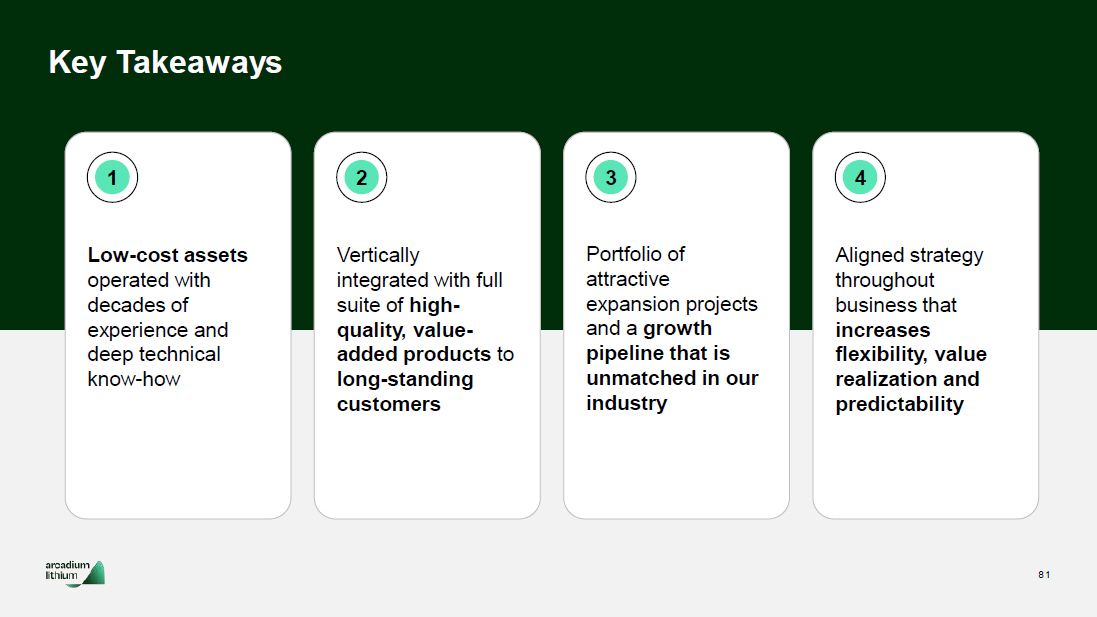 Key Takeaways

1

Low-cost assets operated with decades of experience and deep technical know-how

2

Vertically integrated with full suite of high-quality, value-added products to long-standing customers

3

Portfolio of attractive expansion projects and a growth pipeline that is unmatched in our industry

4

Aligned strategy throughout business that increases flexibility, value realization and predictability

arcadium lithium

81